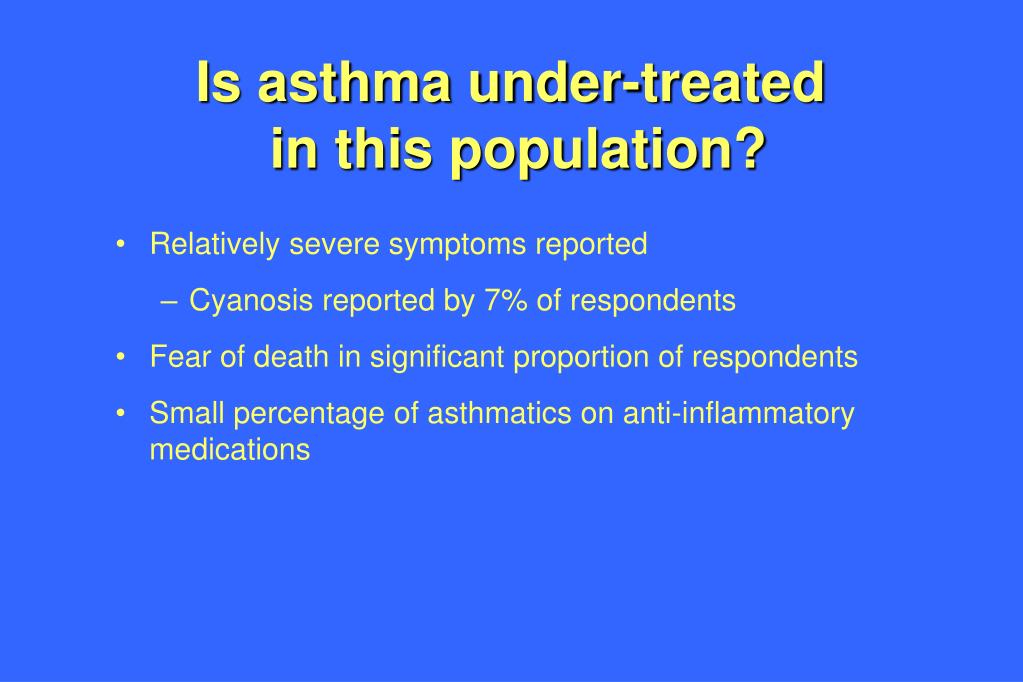 Is asthma under-treated in this population?

• Relatively severe symptoms reported

– Cyanosis reported by 7% of respondents

• Fear of death in significant proportion of respondents

• Small percentage of asthmatics on anti-inflammatory medications